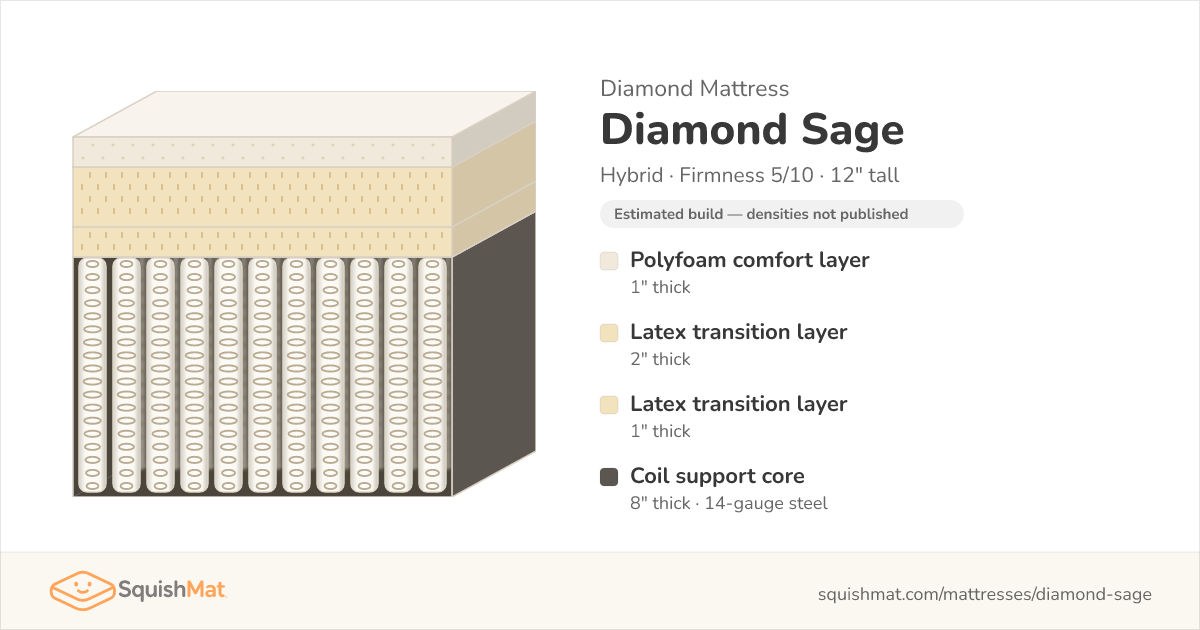 Diamond Mattress

Diamond Sage

Hybrid · Firmness 5/10 · 12" tall

Estimated build — densities not published

Polyfoam comfort layer
1" thick

Latex transition layer
2" thick

Latex transition layer
1" thick

Coil support core
8" thick · 14-gauge steel

SquishMat

squishmat.com/mattresses/diamond-sage